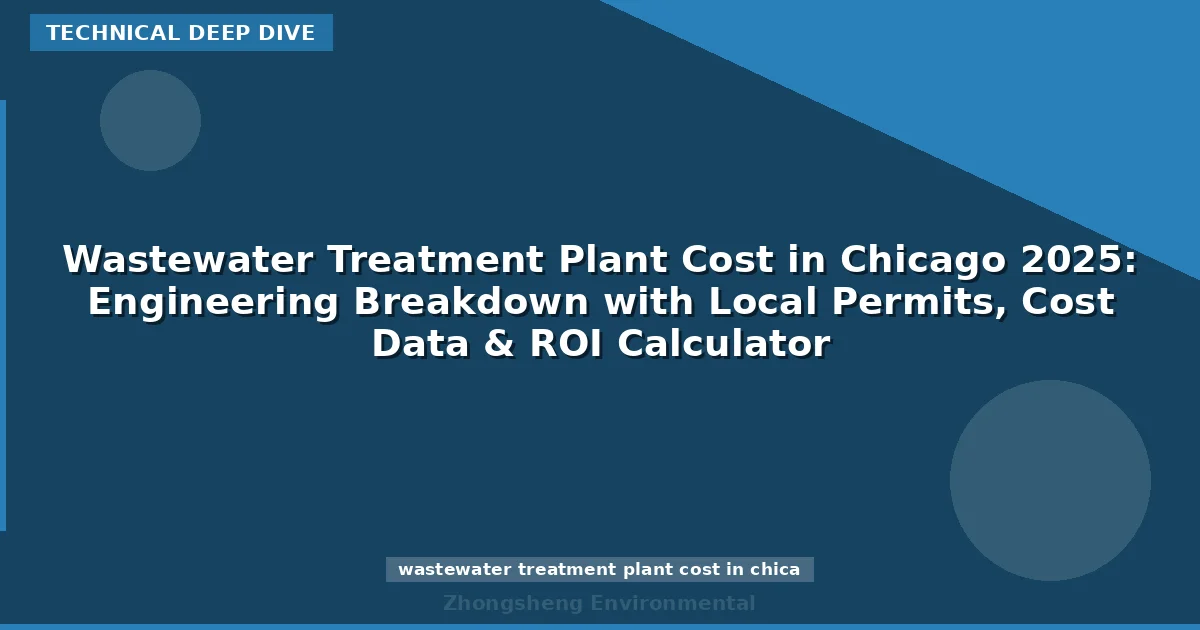 TECHNICAL DEEP DIVE

Wastewater Treatment Plant Cost in Chicago 2025: Engineering Breakdown with Local Permits, Cost Data & ROI Calculator

wastewater treatment plant cost in chica

Zhongsheng Environmental